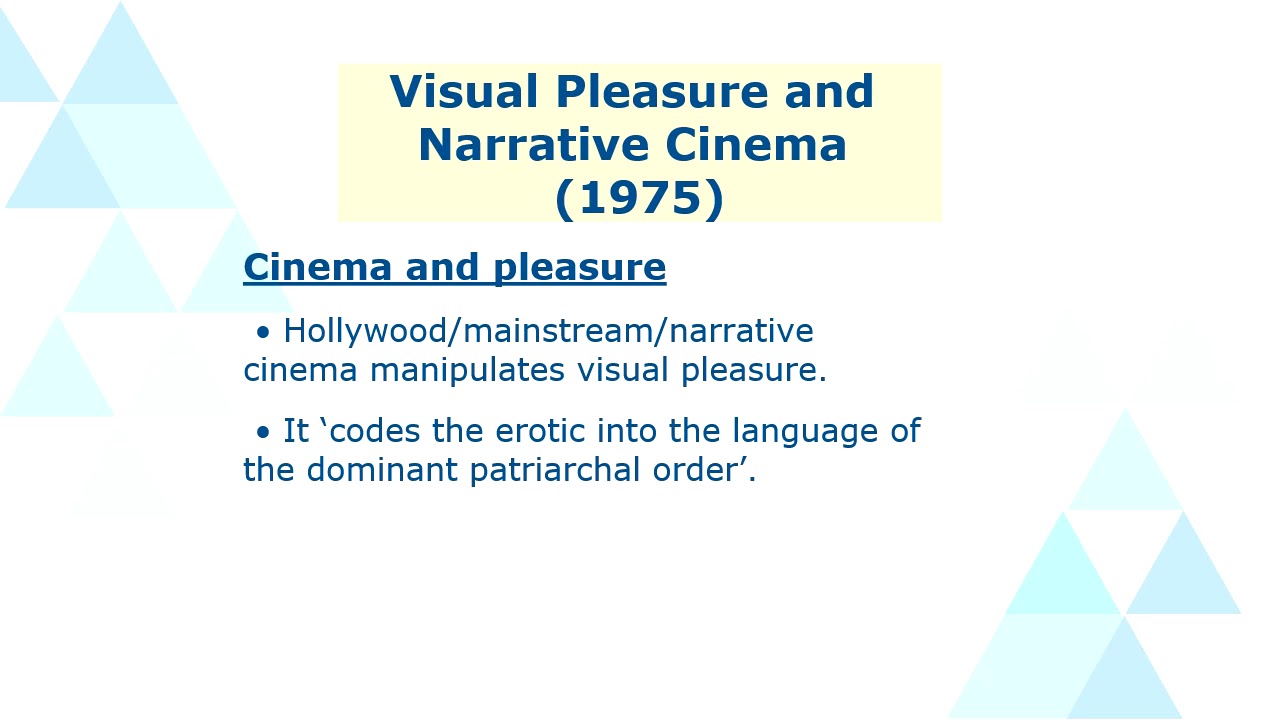 Visual Pleasure and Narrative Cinema (1975)

Cinema and pleasure

• Hollywood/mainstream/narrative cinema manipulates visual pleasure.

• It ‘codes the erotic into the language of the dominant patriarchal order’.